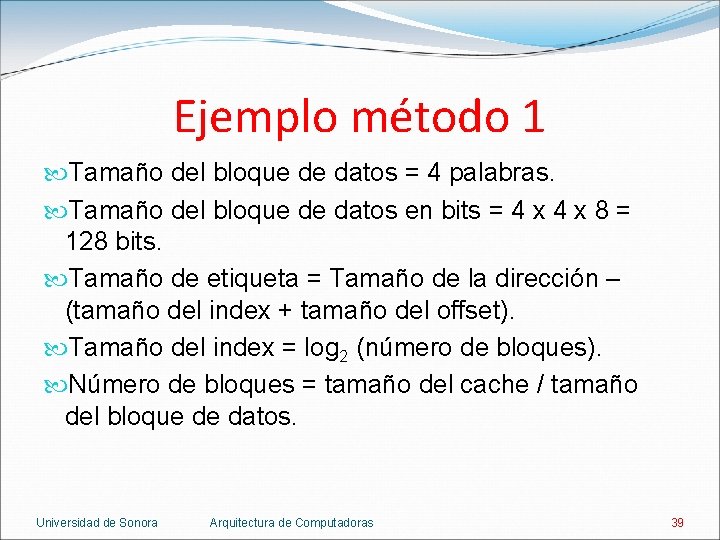 Ejemplo método 1

Tamaño del bloque de datos = 4 palabras.

Tamaño del bloque de datos en bits = 4 x 4 x 8 = 128 bits.

Tamaño de etiqueta = Tamaño de la dirección – (tamaño del index + tamaño del offset).

Tamaño del index = $\log_2$ (número de bloques).

Número de bloques = tamaño del cache / tamaño del bloque de datos.

Universidad de Sonora Arquitectura de Computadoras 39